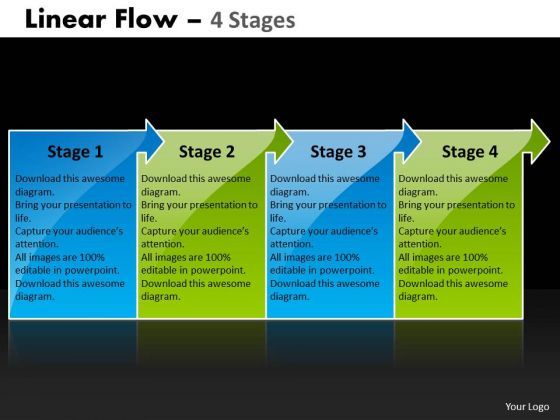 Linear Flow – 4 Stages

Stage 1

Download this awesome diagram.
Bring your presentation to life.
Capture your audience's attention.
All images are 100% editable in powerpoint.
Download this awesome diagram.

Stage 2

Download this awesome diagram.
Bring your presentation to life.
Capture your audience's attention.
All images are 100% editable in powerpoint.
Download this awesome diagram.

Stage 3

Download this awesome diagram.
Bring your presentation to life.
Capture your audience's attention.
All images are 100% editable in powerpoint.
Download this awesome diagram.

Stage 4

Download this awesome diagram.
Bring your presentation to life.
Capture your audience's attention.
All images are 100% editable in powerpoint.
Download this awesome diagram.

Your Logo